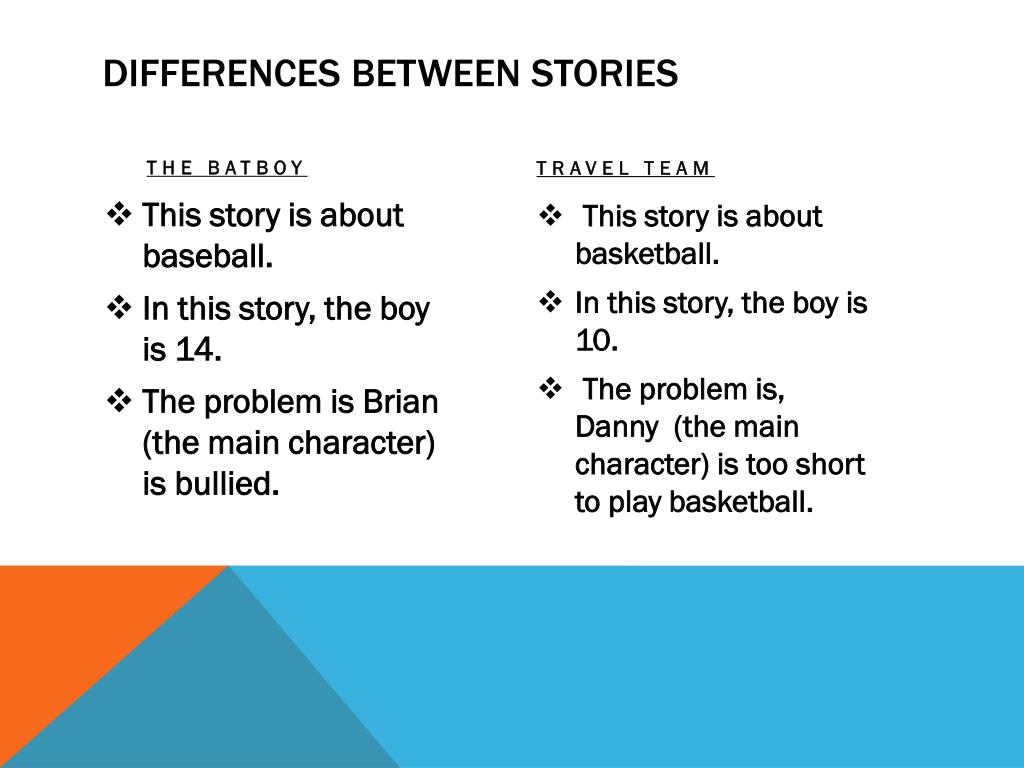 DIFFERENCES BETWEEN STORIES

THE BATBOY

❖ This story is about baseball.

❖ In this story, the boy is 14.

❖ The problem is Brian (the main character) is bullied.

TRAVEL TEAM

❖ This story is about basketball.

❖ In this story, the boy is 10.

❖ The problem is, Danny (the main character) is too short to play basketball.